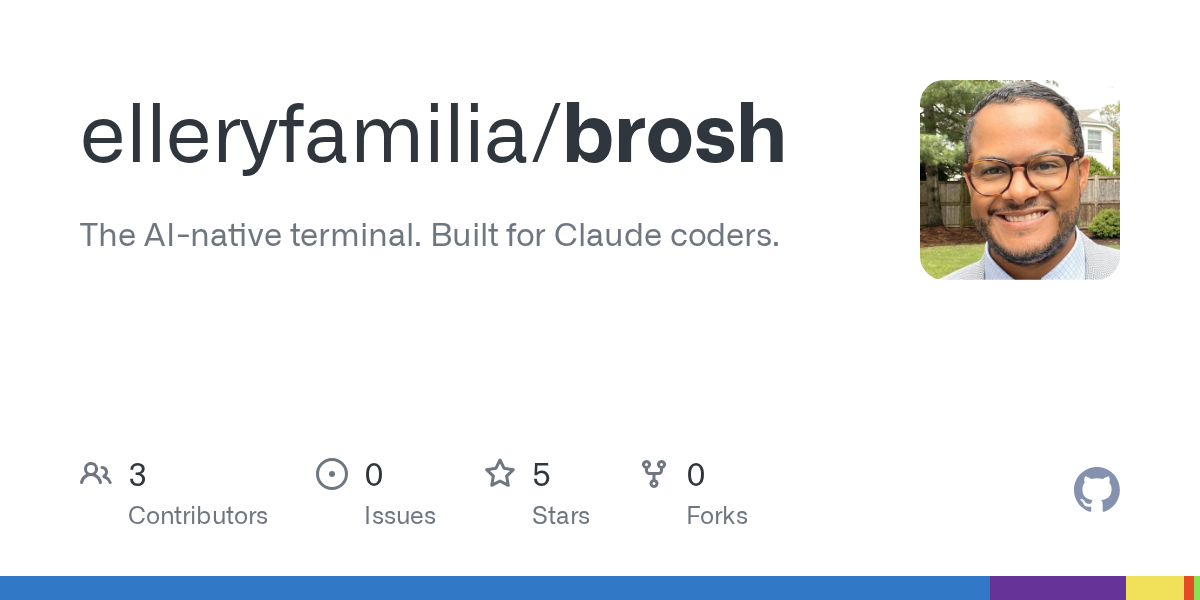 elleryfamilia/brosh

The AI-native terminal. Built for Claude coders.

3
Contributors

0
Issues

5
Stars

0
Forks